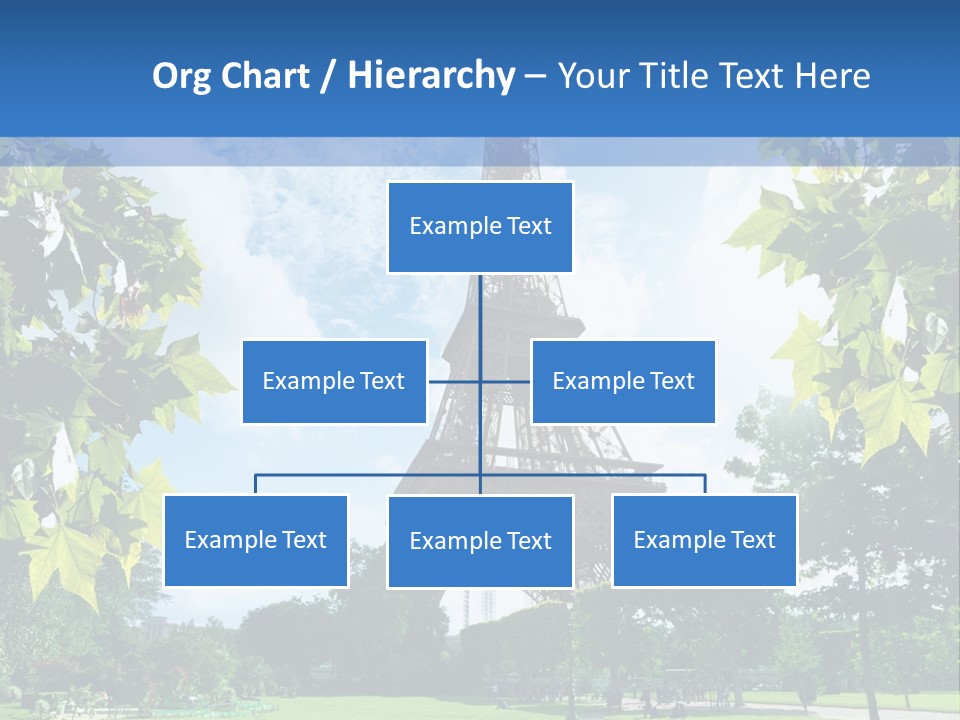 Org Chart / Hierarchy – Your Title Text Here

Example Text

Example Text

Example Text

Example Text

Example Text

Example Text